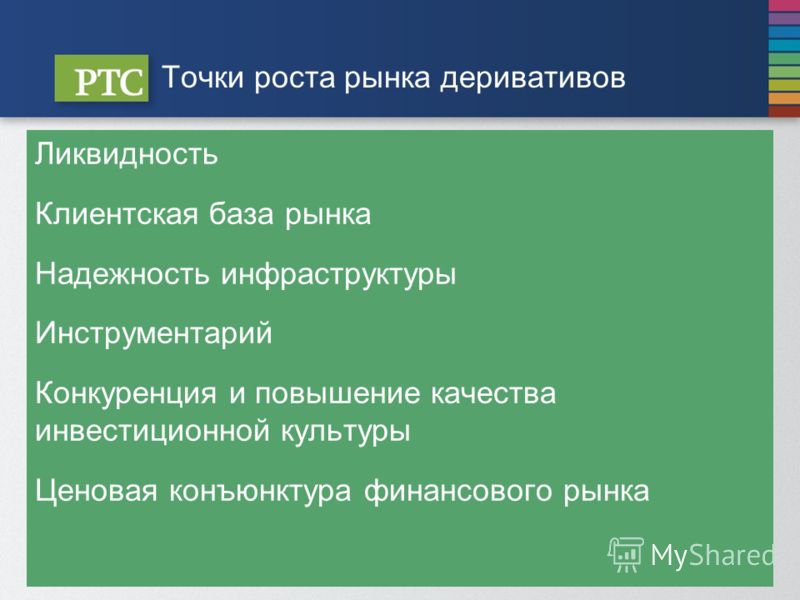 РТС Точки роста рынка деривативов

Ликвидность

Клиентская база рынка

Надежность инфраструктуры

Инструментарий

Конкуренция и повышение качества инвестиционной культуры

Ценовая конъюнктура финансового рынка

MyShared